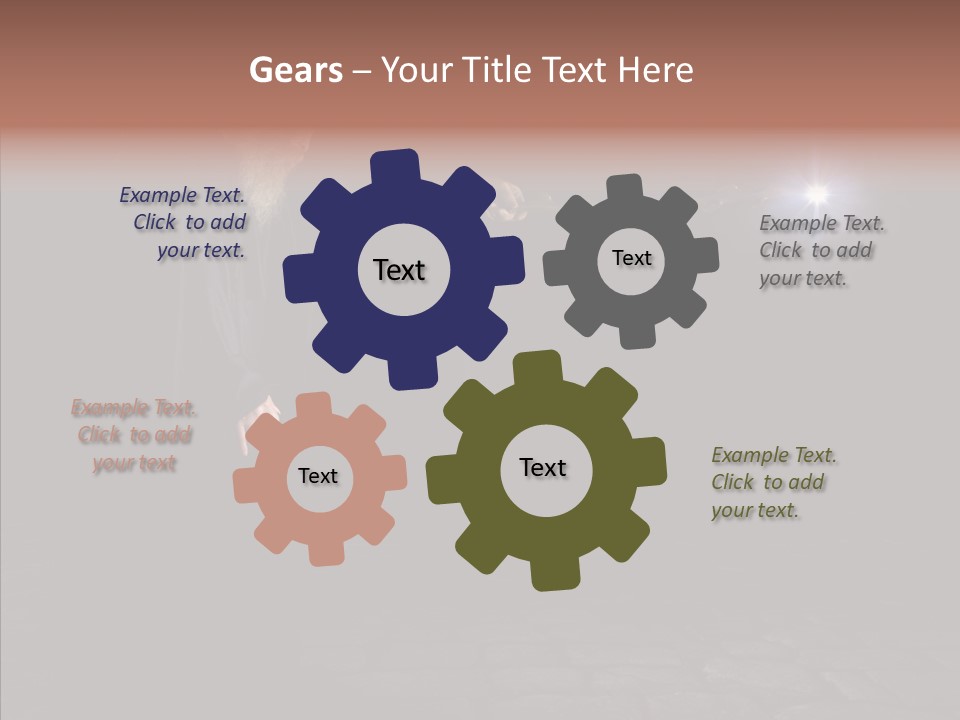 Gears – Your Title Text Here

Example Text. Click to add your text.

Text

Text

Example Text. Click to add your text.

Example Text. Click to add your text

Text

Text

Example Text. Click to add your text.